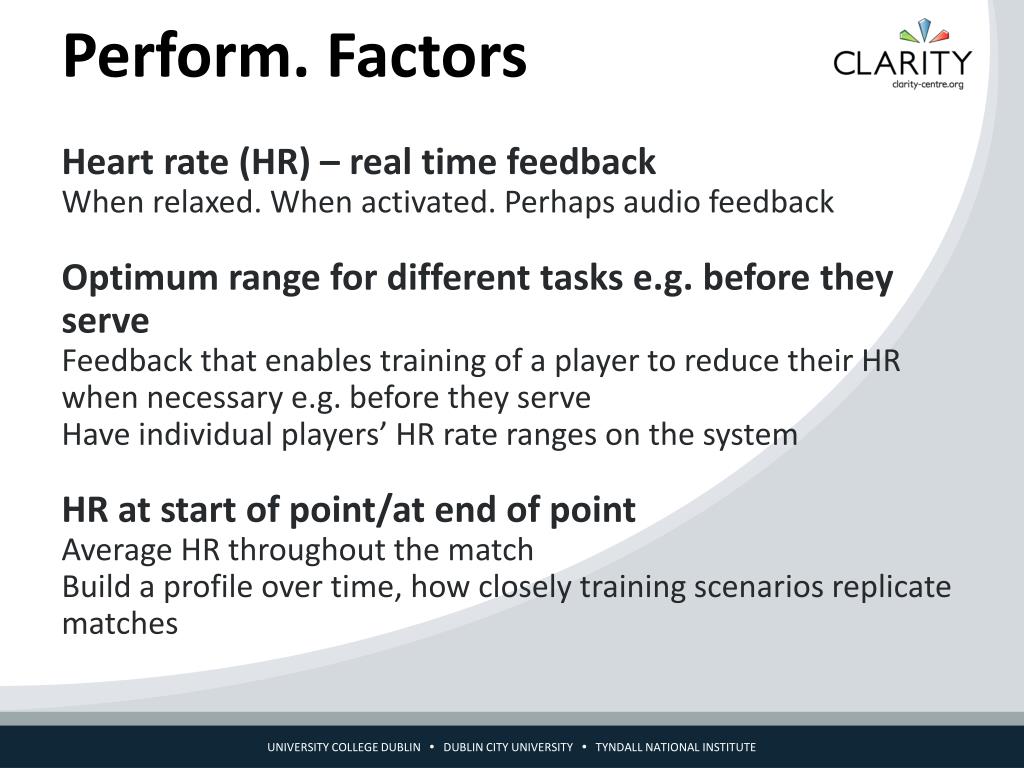 Perform. Factors

CLARITY
clarity-centre.org

Heart rate (HR) – real time feedback
When relaxed. When activated. Perhaps audio feedback

Optimum range for different tasks e.g. before they serve
Feedback that enables training of a player to reduce their HR when necessary e.g. before they serve
Have individual players' HR rate ranges on the system

HR at start of point/at end of point
Average HR throughout the match
Build a profile over time, how closely training scenarios replicate matches

UNIVERSITY COLLEGE DUBLIN • DUBLIN CITY UNIVERSITY • TYNDALL NATIONAL INSTITUTE